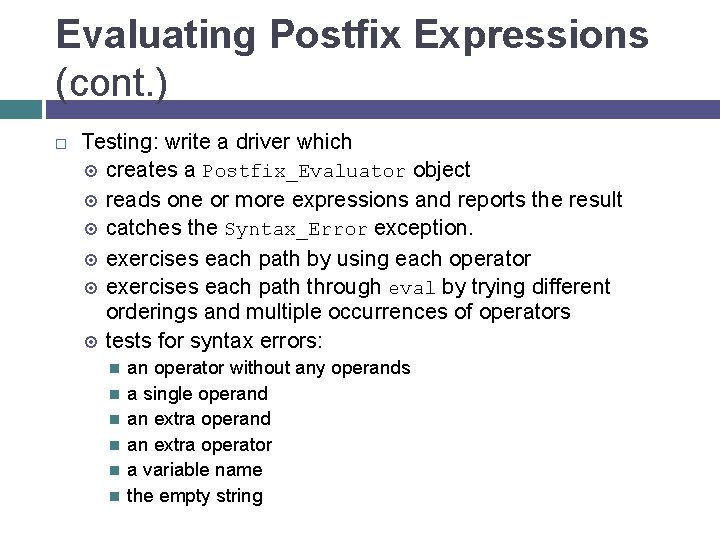 Evaluating Postfix Expressions (cont.)

Testing: write a driver which

creates a Postfix_Evaluator object

reads one or more expressions and reports the result

catches the Syntax_Error exception.

exercises each path by using each operator

exercises each path through eval by trying different orderings and multiple occurrences of operators

tests for syntax errors:

an operator without any operands

a single operand

an extra operand

an extra operator

a variable name

the empty string